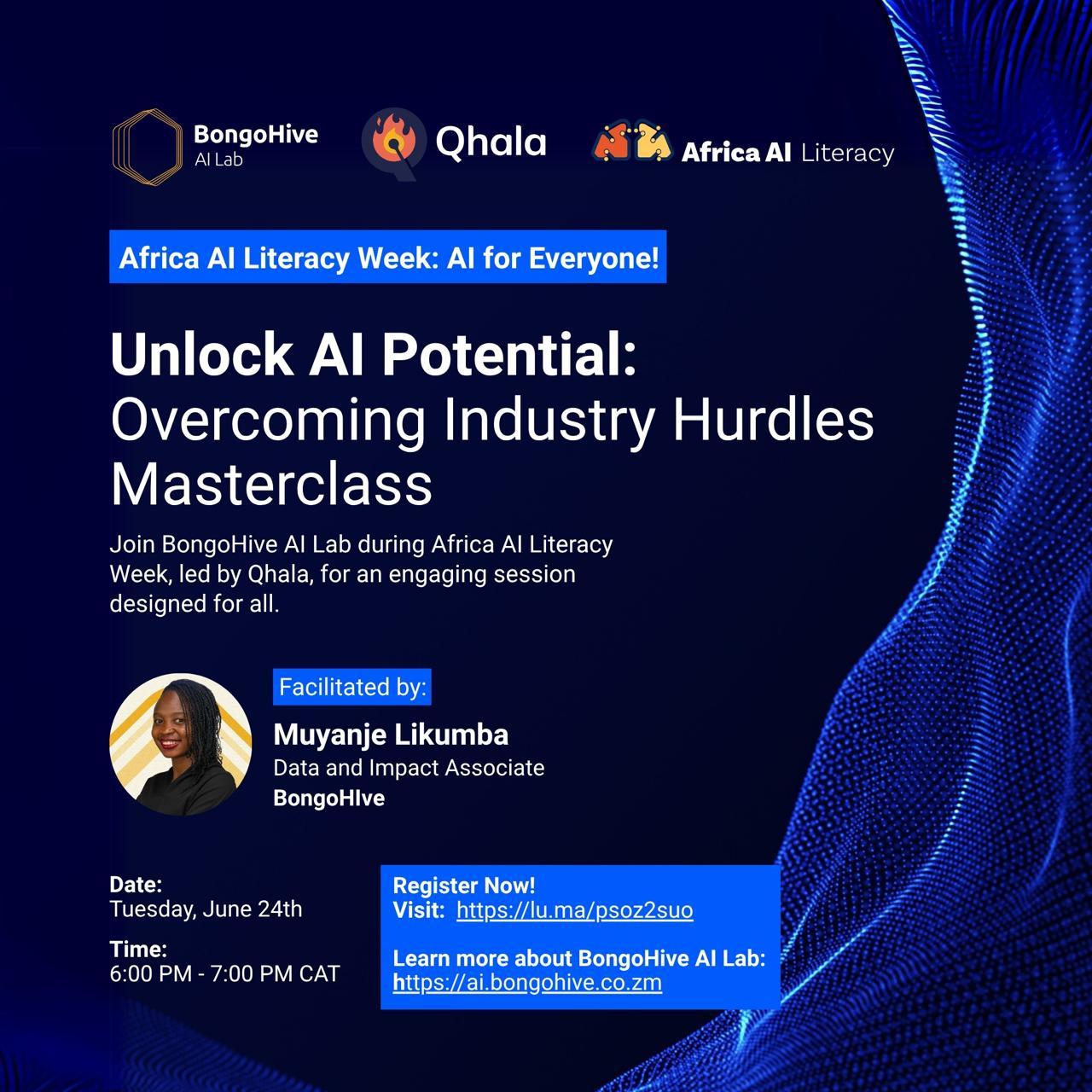 BongoHive AI Lab

Qhala

Africa AI Literacy

Africa AI Literacy Week: AI for Everyone!

Unlock AI Potential: Overcoming Industry Hurdles Masterclass

Join BongoHive AI Lab during Africa AI Literacy Week, led by Qhala, for an engaging session designed for all.

Facilitated by:

Muyanje Likumba
Data and Impact Associate
BongoHIve

Date:
Tuesday, June 24th

Time:
6:00 PM - 7:00 PM CAT

Register Now!
Visit: https://lu.ma/psoz2suo

Learn more about BongoHive AI Lab:
https://ai.bongohive.co.zm